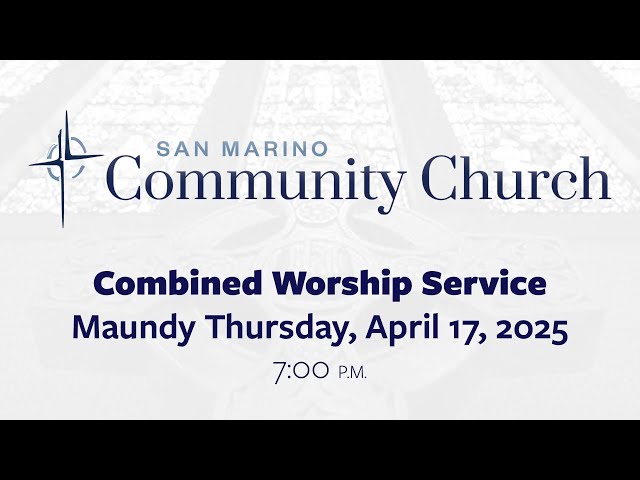 SAN MARINO
Community Church

Combined Worship Service
Maundy Thursday, April 17, 2025
7:00 P.M.